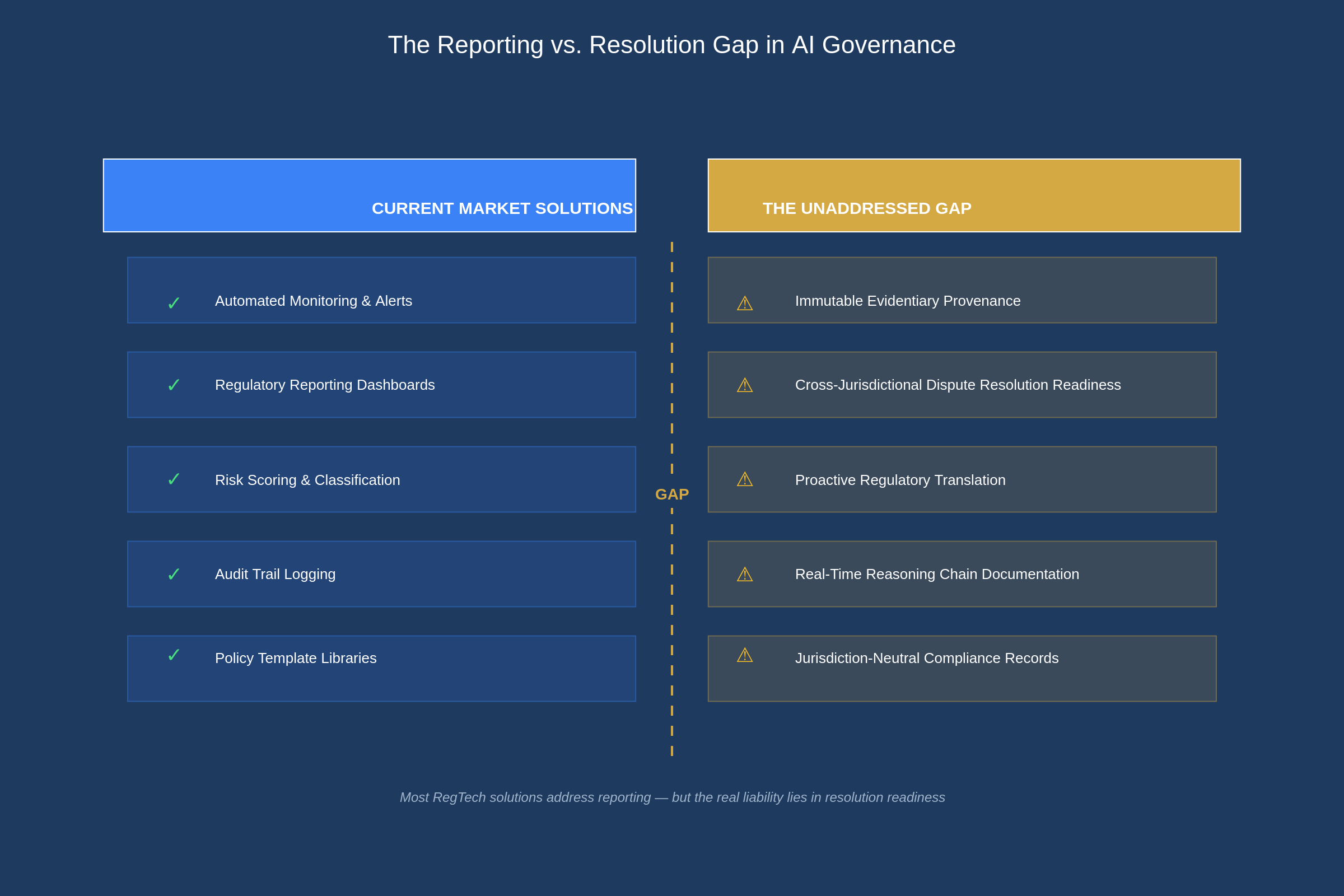 The Reporting vs. Resolution Gap in AI Governance

CURRENT MARKET SOLUTIONS

✓ Automated Monitoring & Alerts

✓ Regulatory Reporting Dashboards

✓ Risk Scoring & Classification

✓ Audit Trail Logging

✓ Policy Template Libraries

GAP

THE UNADDRESSED GAP

⚠ Immutable Evidentiary Provenance

⚠ Cross-Jurisdictional Dispute Resolution Readiness

⚠ Proactive Regulatory Translation

⚠ Real-Time Reasoning Chain Documentation

⚠ Jurisdiction-Neutral Compliance Records

Most RegTech solutions address reporting — but the real liability lies in resolution readiness